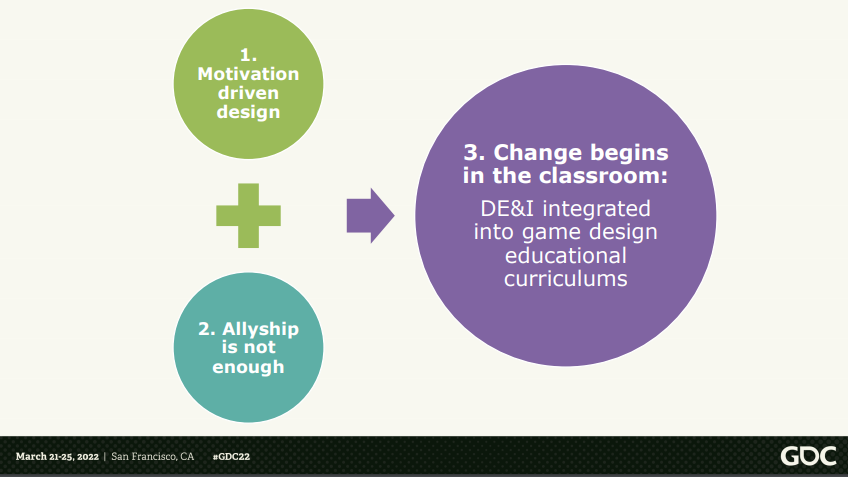 1. Motivation driven design

2. Allyship is not enough

3. Change begins in the classroom:

DE&I integrated into game design educational curriculums

March 21-25, 2022 | San Francisco, CA #GDC22

GDC